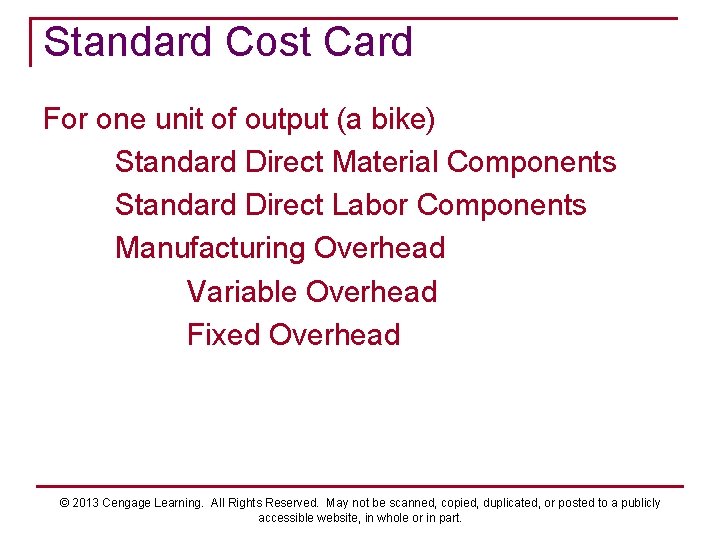 Standard Cost Card

For one unit of output (a bike)

Standard Direct Material Components

Standard Direct Labor Components

Manufacturing Overhead

Variable Overhead

Fixed Overhead

© 2013 Cengage Learning. All Rights Reserved. May not be scanned, copied, duplicated, or posted to a publicly accessible website, in whole or in part.